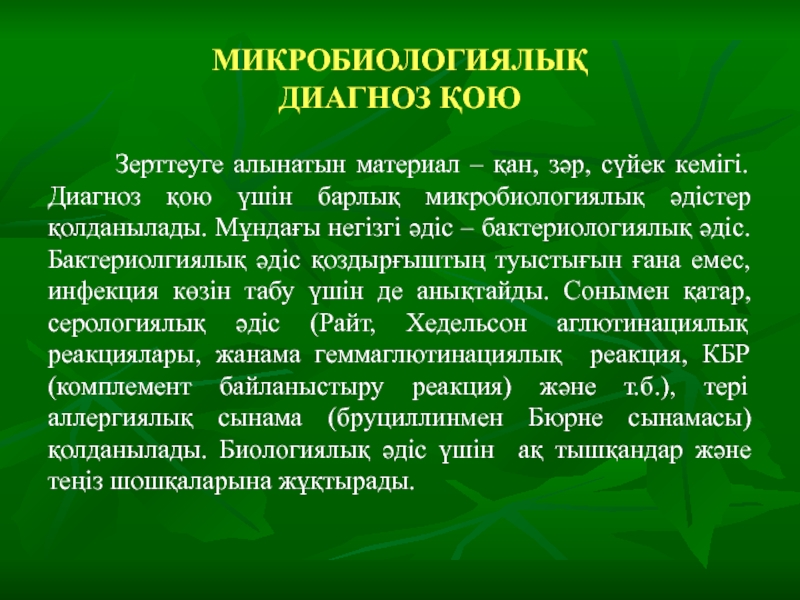 МИКРОБИОЛОГИЯЛЫҚ
ДИАГНОЗ ҚОЮ

Зерттеуге алынатын материал – қан, зәр, сүйек кемігі. Диагноз қою үшін барлық микробиологиялық әдістер қолданылады. Мұндағы негізгі әдіс – бактериологиялық әдіс. Бактериолгиялық әдіс қоздырғыштың туыстығын ғана емес, инфекция көзін табу үшін де анықтайды. Сонымен қатар, серологиялық әдіс (Райт, Хедельсон аглютинациялық реакциялары, жанама геммаглютинациялық реакция, КБР (комплемент байланыстыру реакция) және т.б.), тері аллергиялық сынама (бруциллинмен Бюрне сынамасы) қолданылады. Биологиялық әдіс үшін ақ тышқандар және теңіз шошқаларына жұқтырады.